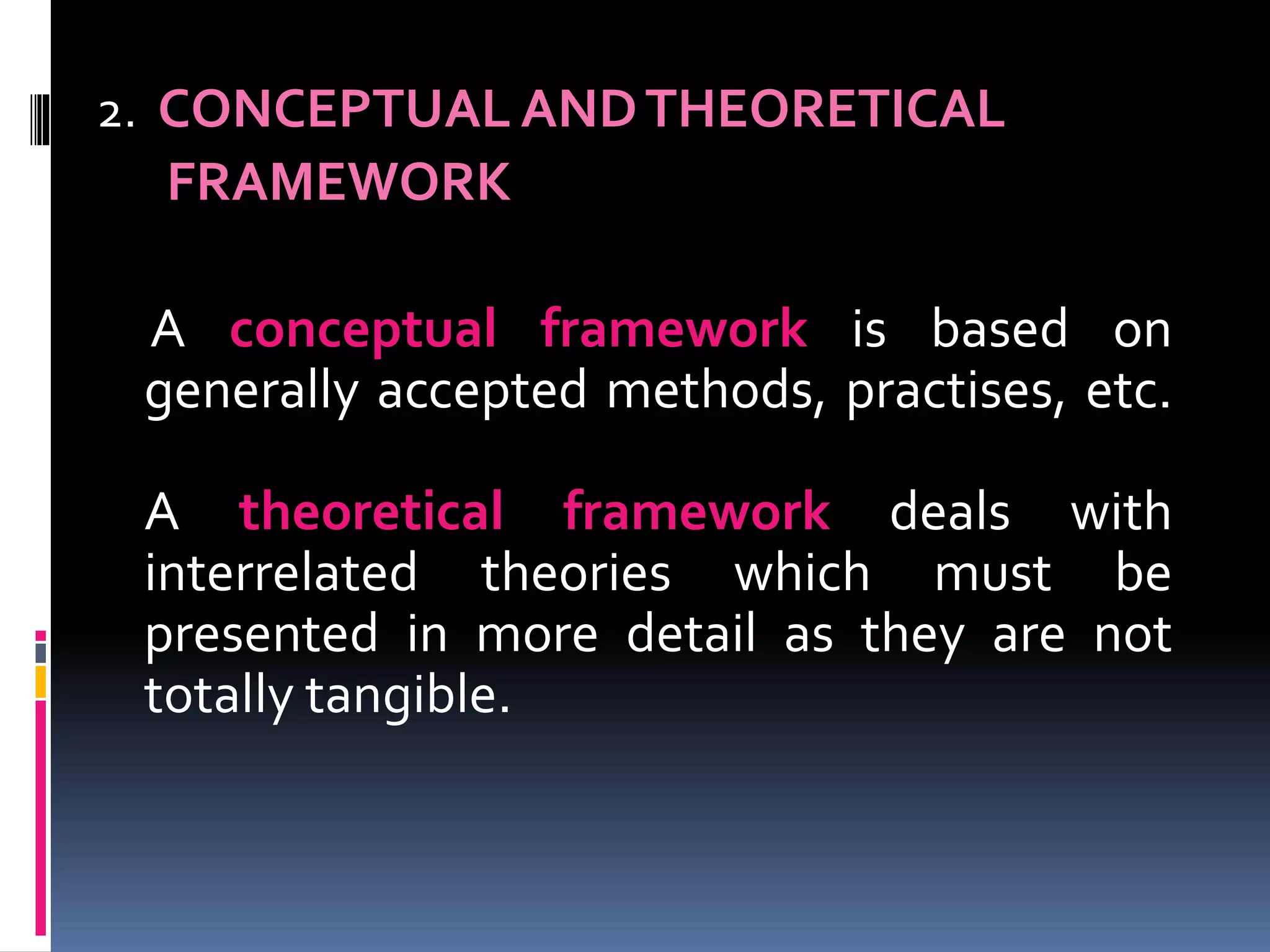 2. CONCEPTUAL AND THEORETICAL FRAMEWORK

A conceptual framework is based on generally accepted methods, practises, etc.

A theoretical framework deals with interrelated theories which must be presented in more detail as they are not totally tangible.